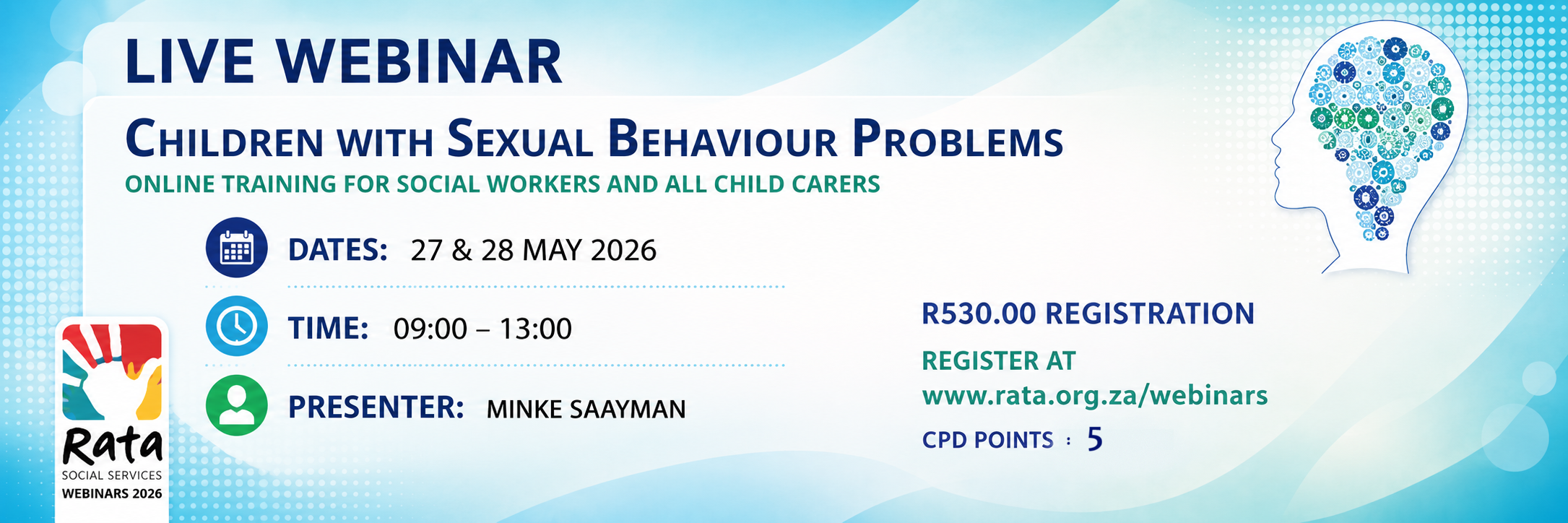 LIVE WEBINAR

CHILDREN WITH SEXUAL BEHAVIOUR PROBLEMS

ONLINE TRAINING FOR SOCIAL WORKERS AND ALL CHILD CARERS

DATES: 27 & 28 MAY 2026

TIME: 09:00 – 13:00

PRESENTER: MINKE SAAYMAN

R530.00 REGISTRATION

REGISTER AT www.rata.org.za/webinars

CPD POINTS : 5

Rata
SOCIAL SERVICES
WEBINARS 2026